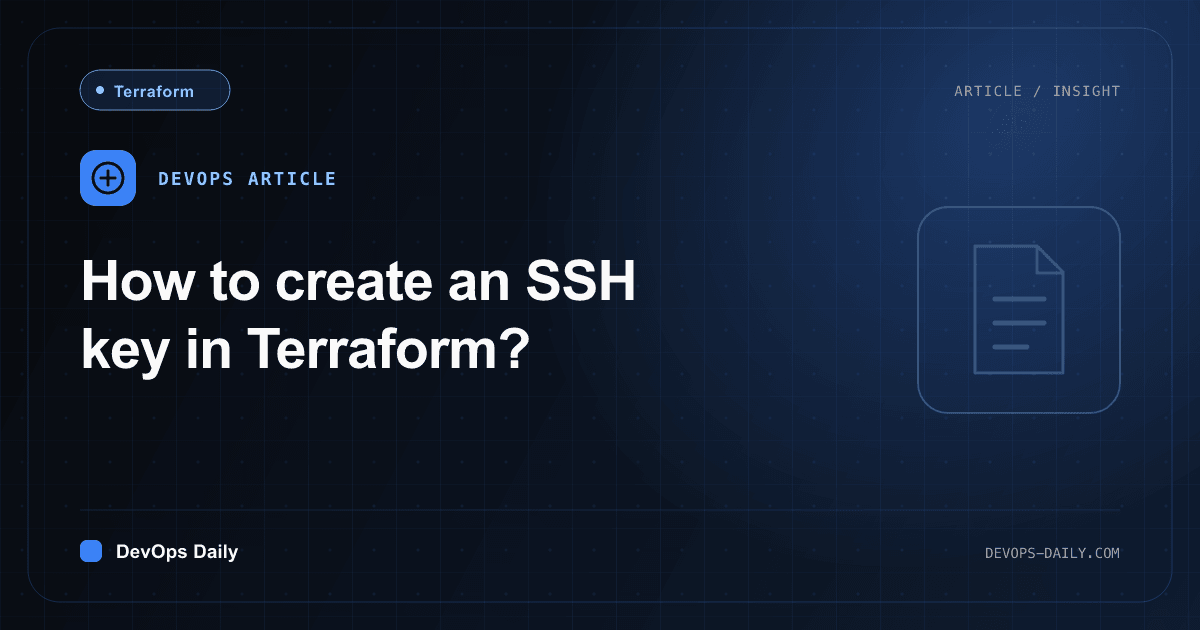 Terraform

ARTICLE / INSIGHT

DEVOPS ARTICLE

How to create an SSH key in Terraform?

DevOps Daily

DEVOPS-DAILY.COM